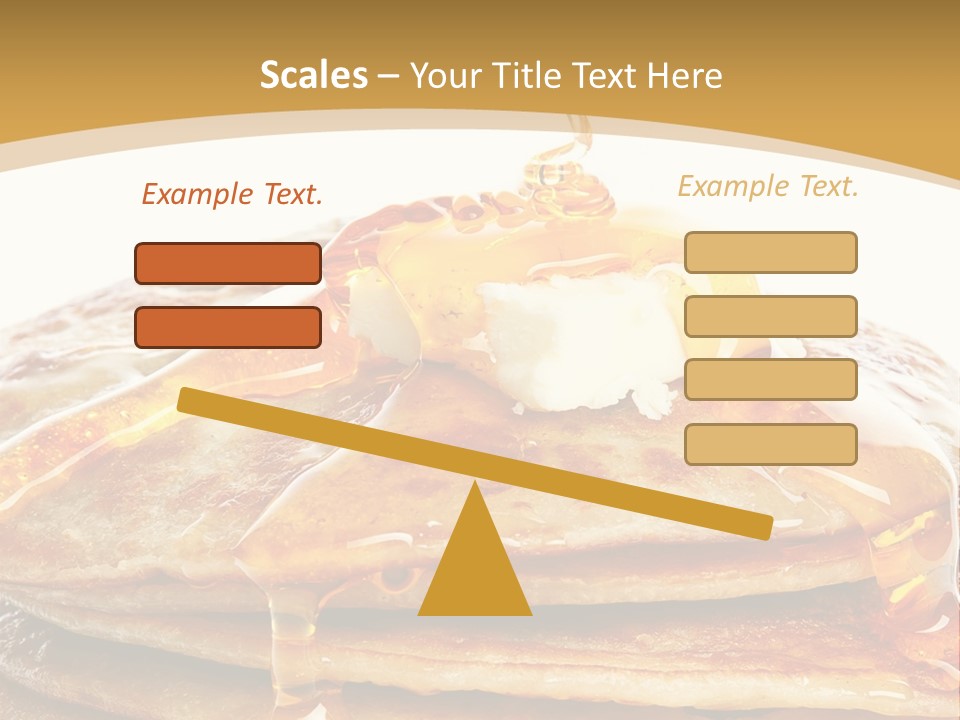 Scales – Your Title Text Here

Example Text.

Example Text.